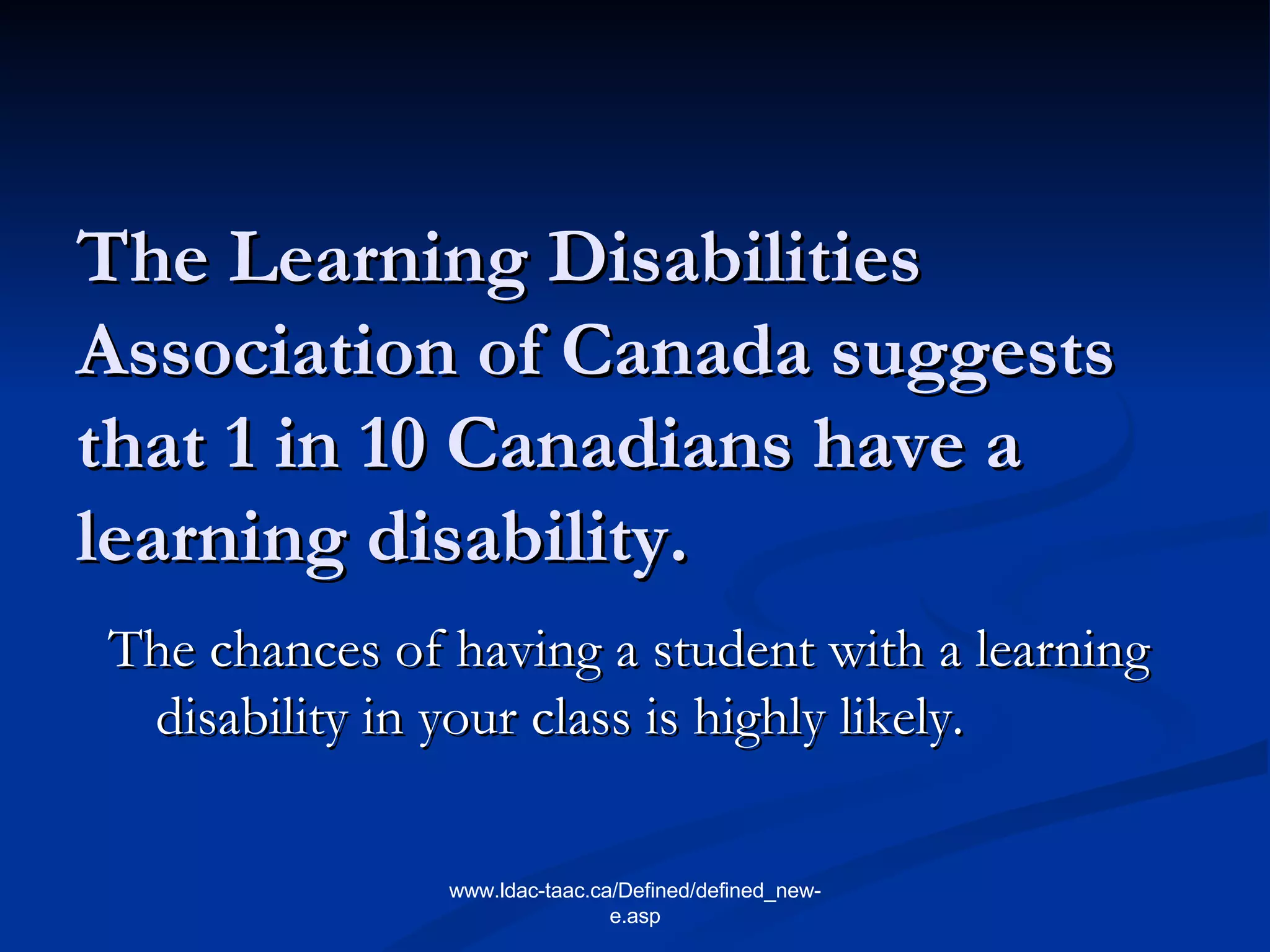 The Learning Disabilities Association of Canada suggests that 1 in 10 Canadians have a learning disability.

The chances of having a student with a learning disability in your class is highly likely.

www.ldac-taac.ca/Defined/defined_new-e.asp